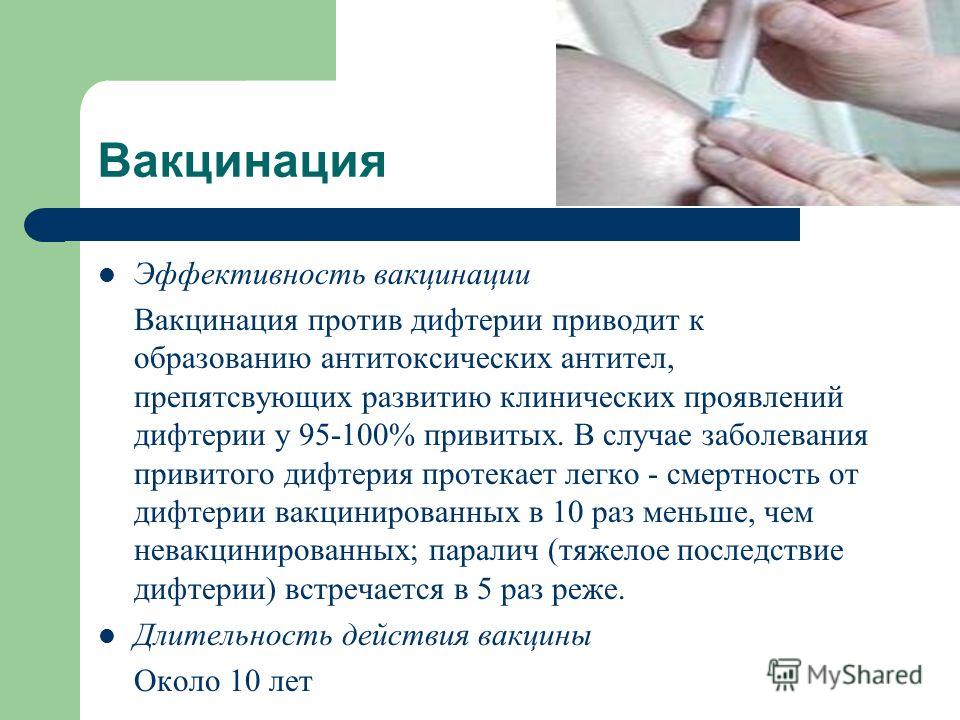 Вакцинация

Эффективность вакцинации

Вакцинация против дифтерии приводит к образованию антитоксических антител, препятсвующих развитию клинических проявлений дифтерии у 95-100% привитых. В случае заболевания привитого дифтерия протекает легко - смертность от дифтерии вакцинированных в 10 раз меньше, чем невакцинированных; паралич (тяжелое последствие дифтерии) встречается в 5 раз реже.

Длительность действия вакцины

Около 10 лет

MyShared